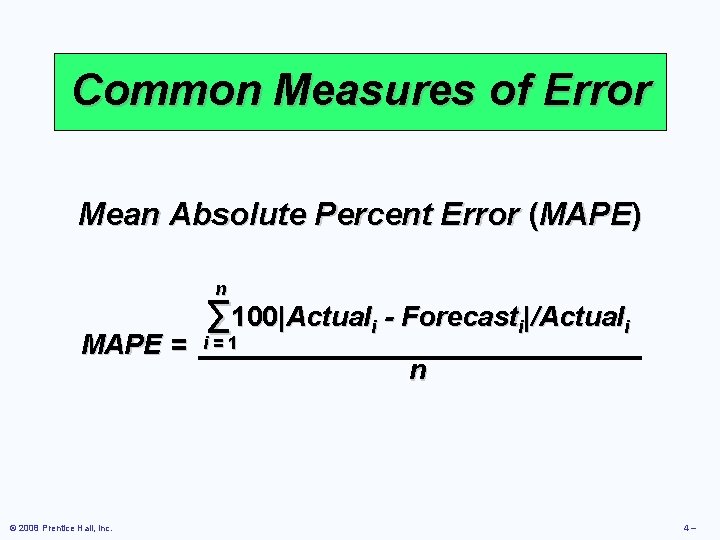 Common Measures of Error

Mean Absolute Percent Error (MAPE)

$MAPE = \frac{\sum_{i=1}^{n} 100|Actual_i - Forecast_i|/Actual_i}{n}$

© 2008 Prentice Hall, Inc.

4 –